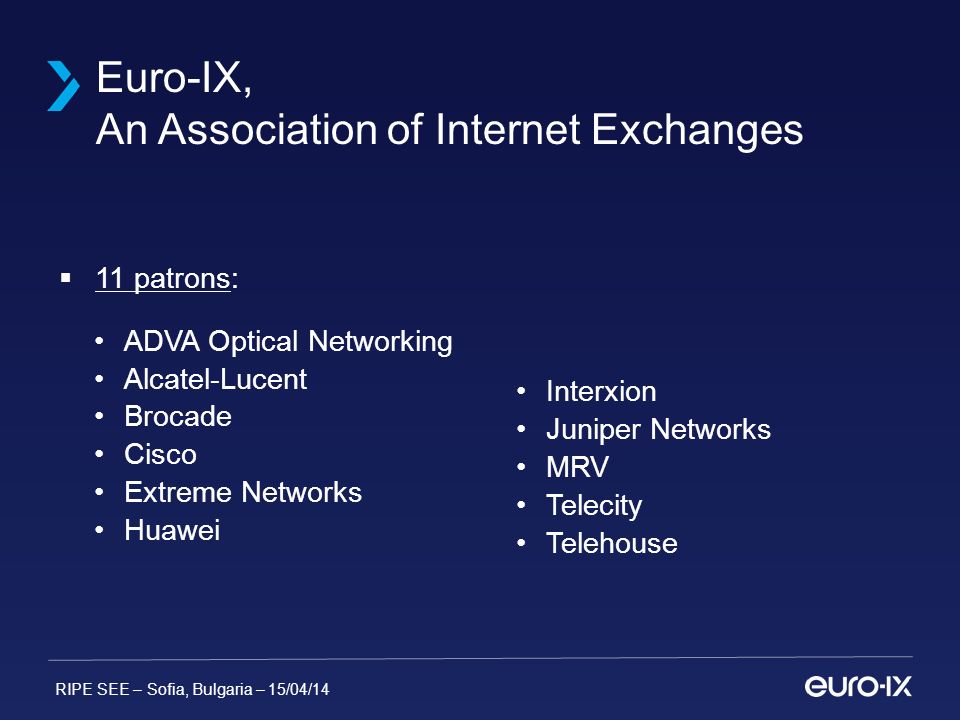 Euro-IX,
An Association of Internet Exchanges

▪ 11 patrons:

• ADVA Optical Networking
• Alcatel-Lucent
• Brocade
• Cisco
• Extreme Networks
• Huawei

• Interxion
• Juniper Networks
• MRV
• Telecity
• Telehouse

RIPE SEE – Sofia, Bulgaria – 15/04/14

euro-ix